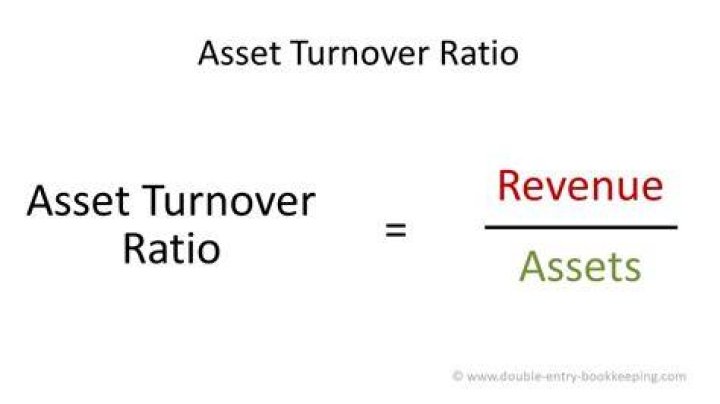 Asset Turnover Ratio

$\text{Asset Turnover Ratio} = \frac{\text{Revenue}}{\text{Assets}}$

© www.double-entry-bookkeeping.com